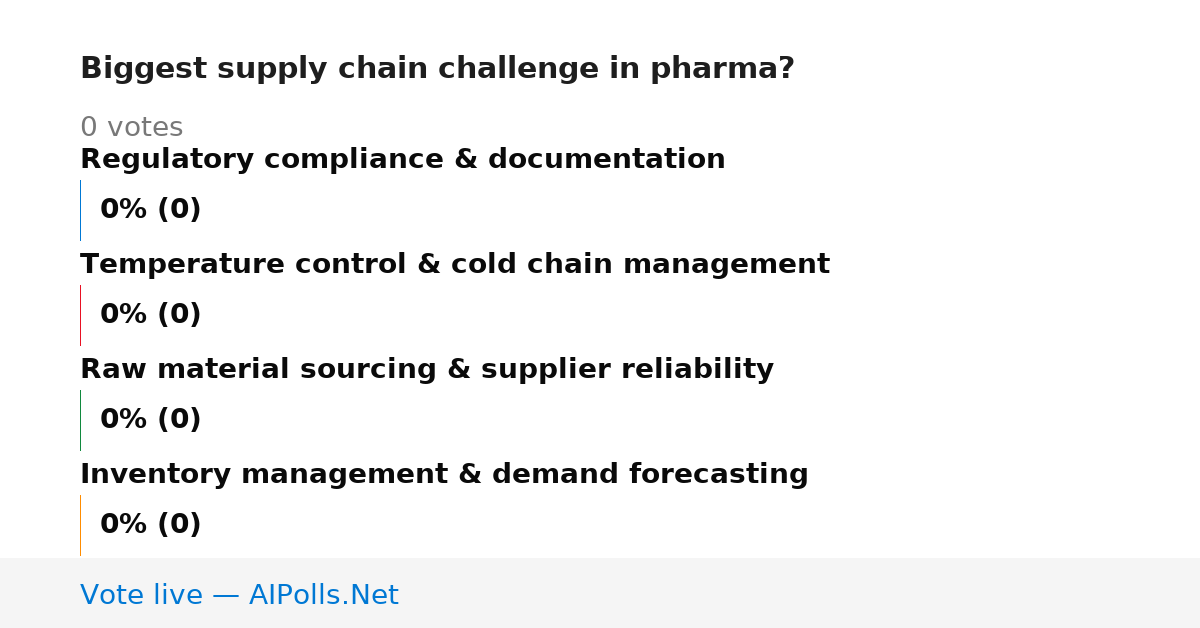 Biggest supply chain challenge in pharma?

0 votes

Regulatory compliance & documentation

0% (0)

Temperature control & cold chain management

0% (0)

Raw material sourcing & supplier reliability

0% (0)

Inventory management & demand forecasting

0% (0)

Vote live — AIPolls.Net